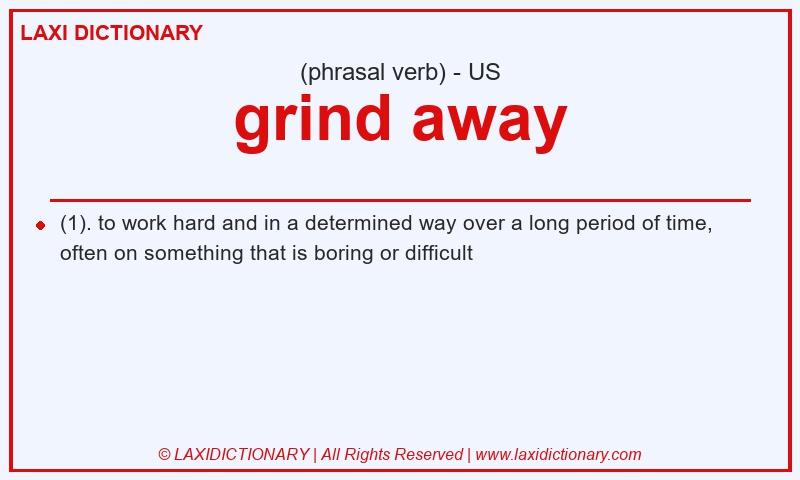 LAXI DICTIONARY

(phrasal verb) - US

grind away

(1). to work hard and in a determined way over a long period of time, often on something that is boring or difficult

© LAXIDICTIONARY | All Rights Reserved | www.laxidictionary.com